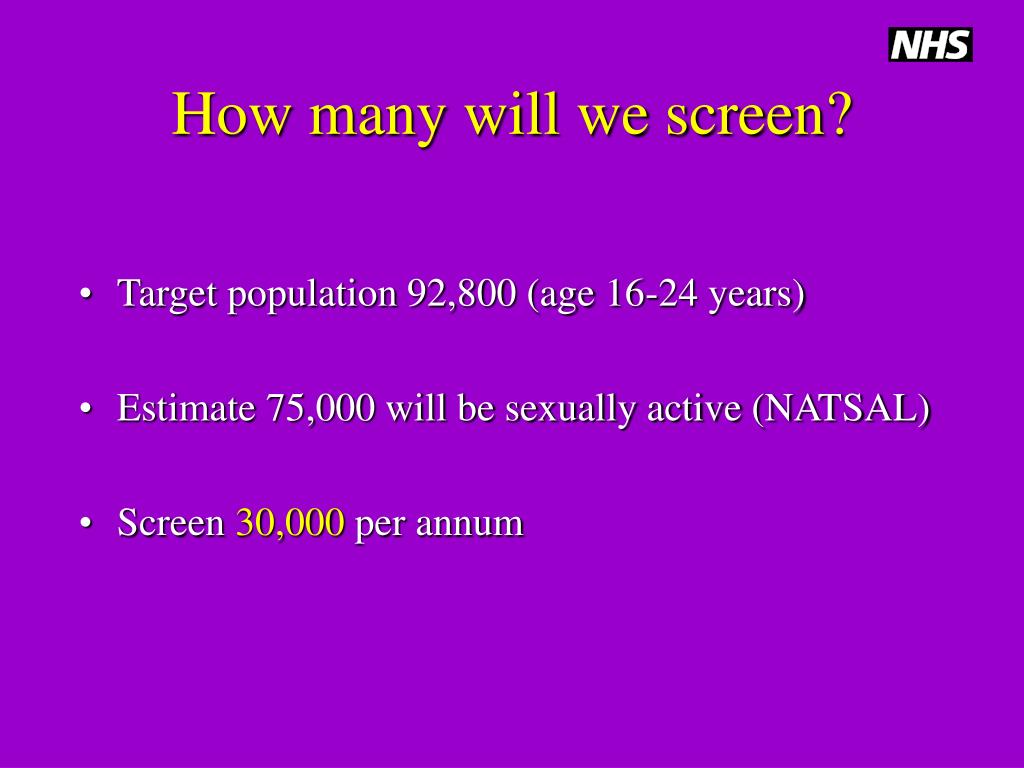 NHS

How many will we screen?

• Target population 92,800 (age 16-24 years)

• Estimate 75,000 will be sexually active (NATSAL)

• Screen 30,000 per annum